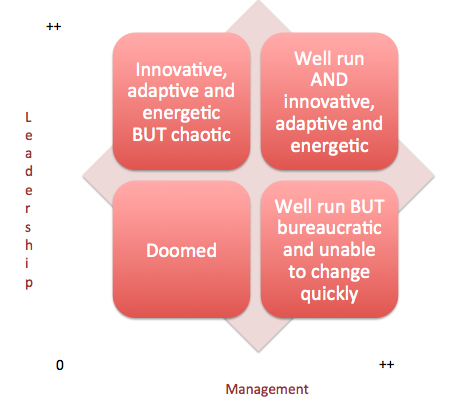 ++

Leadership

Innovative, adaptive and energetic BUT chaotic

Well run AND innovative, adaptive and energetic

Doomed

Well run BUT bureaucratic and unable to change quickly

0

++

Management